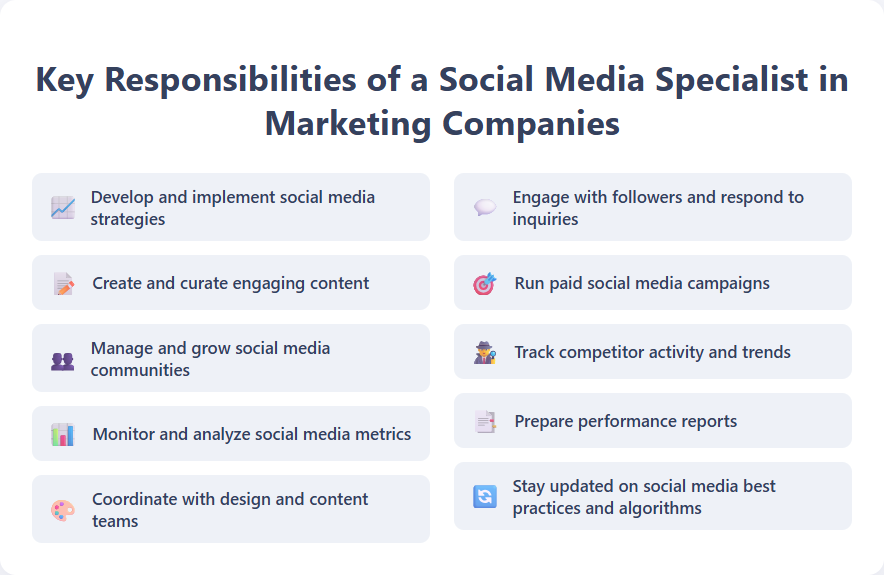 Key Responsibilities of a Social Media Specialist in Marketing Companies

Develop and implement social media strategies

Create and curate engaging content

Manage and grow social media communities

Monitor and analyze social media metrics

Coordinate with design and content teams

Engage with followers and respond to inquiries

Run paid social media campaigns

Track competitor activity and trends

Prepare performance reports

Stay updated on social media best practices and algorithms